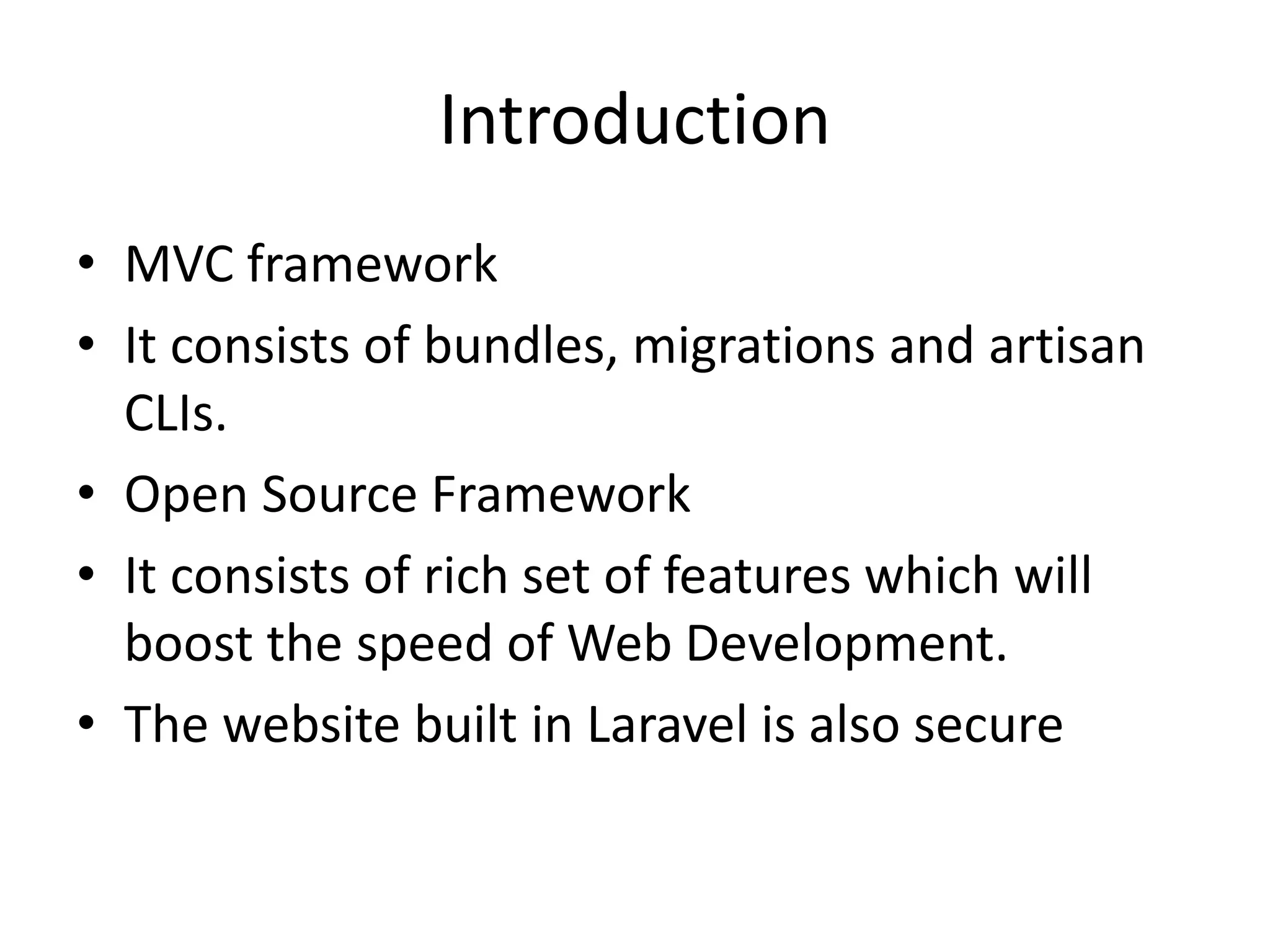 Introduction

• MVC framework
• It consists of bundles, migrations and artisan CLIs.
• Open Source Framework
• It consists of rich set of features which will boost the speed of Web Development.
• The website built in Laravel is also secure